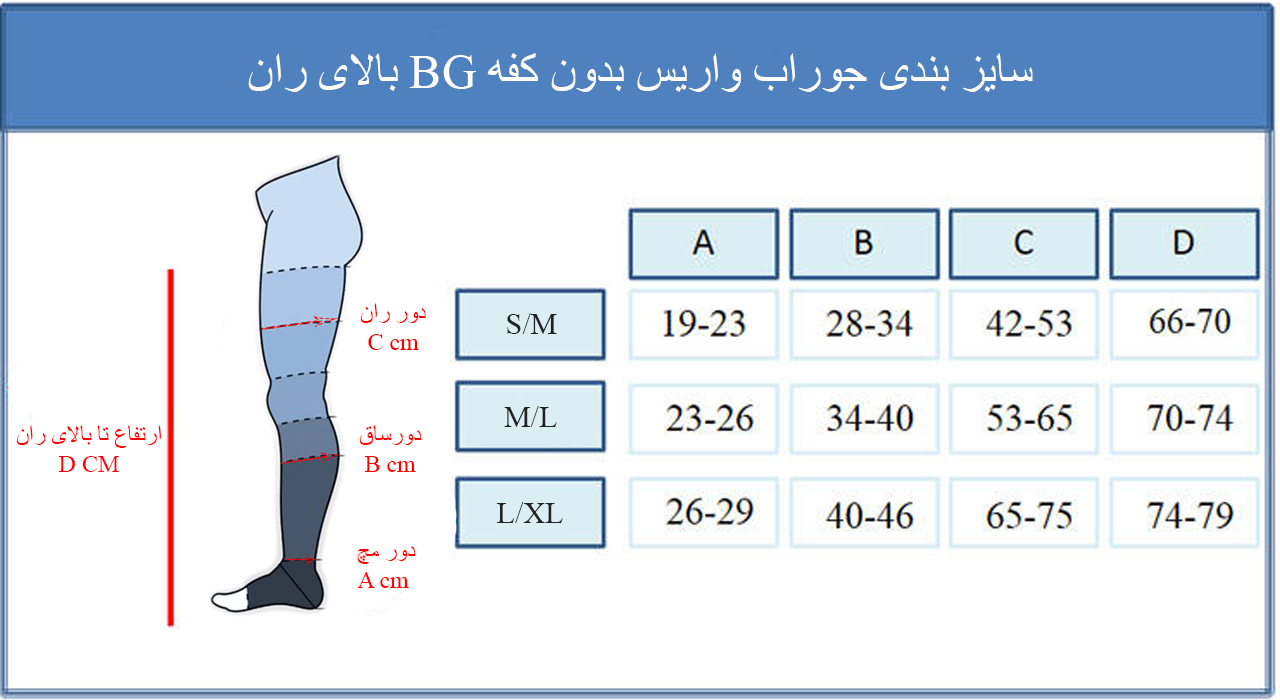 سایز بندی جوراب واریس بدون کفه BG بالای ران

ارتفاع تا بالای ران
D CM

دور ران
C cm

دورساق
B cm

دور مچ
A cm

| | A | B | C | D |
|---|---|---|---|---|
| S/M | 19-23 | 28-34 | 42-53 | 66-70 |
| M/L | 23-26 | 34-40 | 53-65 | 70-74 |
| L/XL | 26-29 | 40-46 | 65-75 | 74-79 |